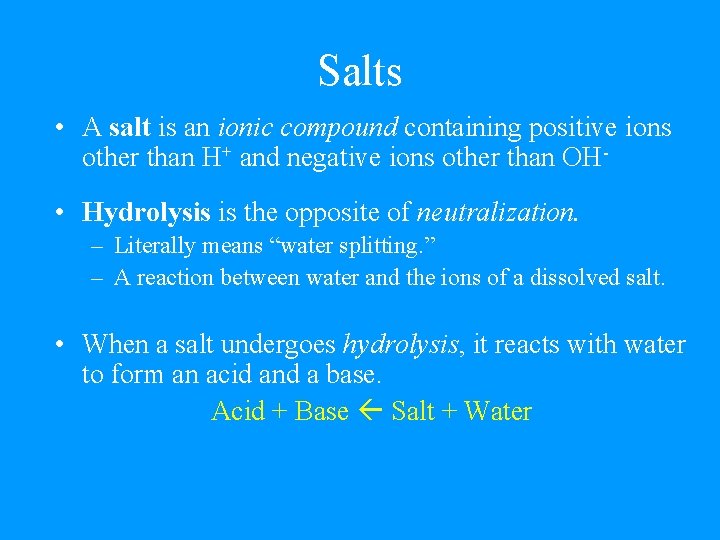 Salts

• A salt is an ionic compound containing positive ions other than $H^+$ and negative ions other than $OH^-$

• Hydrolysis is the opposite of neutralization.
– Literally means “water splitting.”
– A reaction between water and the ions of a dissolved salt.

• When a salt undergoes hydrolysis, it reacts with water to form an acid and a base.

Acid + Base $\leftarrow$ Salt + Water